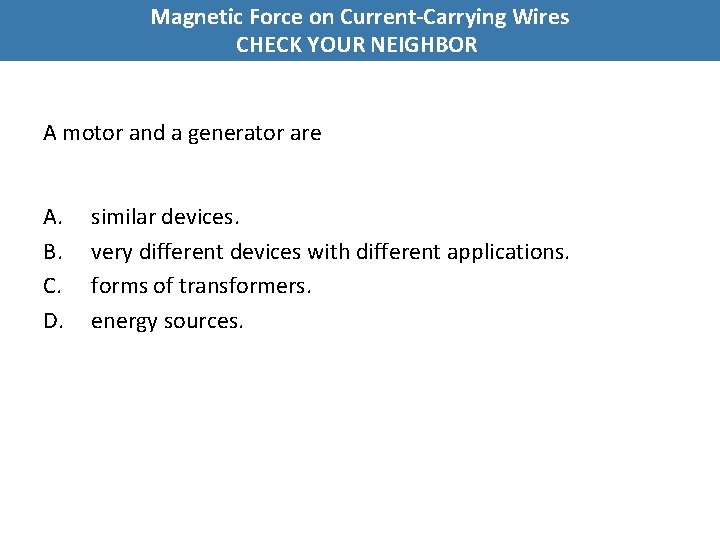 Magnetic Force on Current-Carrying Wires
CHECK YOUR NEIGHBOR

A motor and a generator are

A. similar devices.
B. very different devices with different applications.
C. forms of transformers.
D. energy sources.